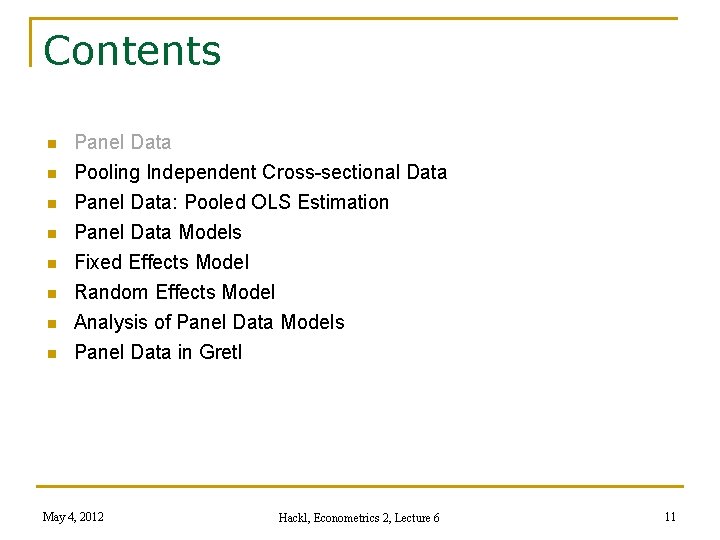 Contents

- Panel Data
- Pooling Independent Cross-sectional Data
- Panel Data: Pooled OLS Estimation
- Panel Data Models
- Fixed Effects Model
- Random Effects Model
- Analysis of Panel Data Models
- Panel Data in Gretl

May 4, 2012

Hackl, Econometrics 2, Lecture 6

11